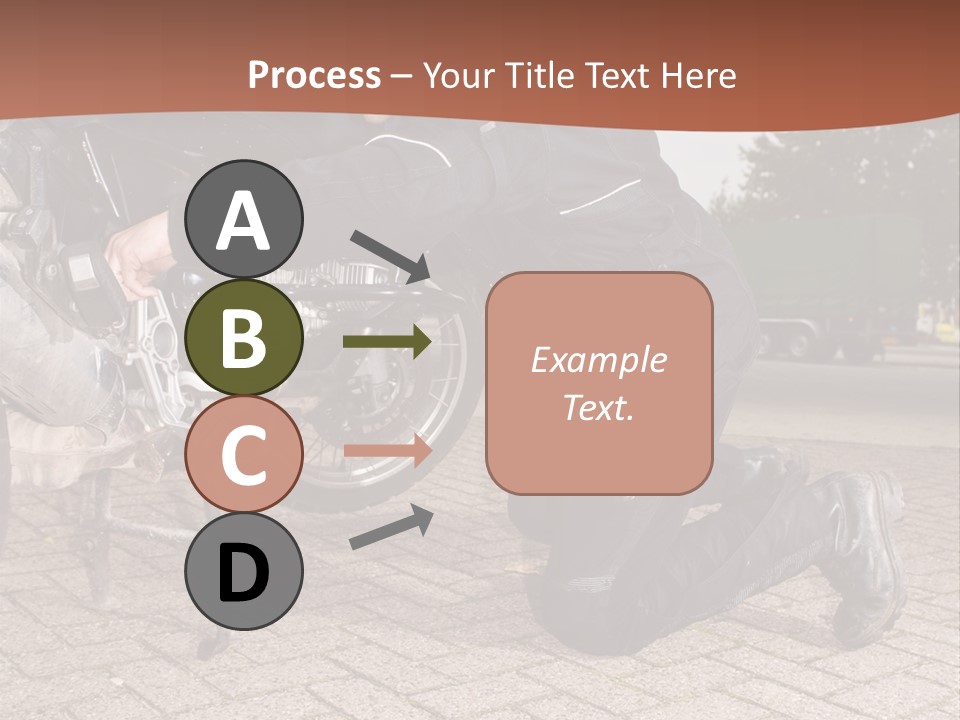 Process – Your Title Text Here

A

B

C

D

Example Text.